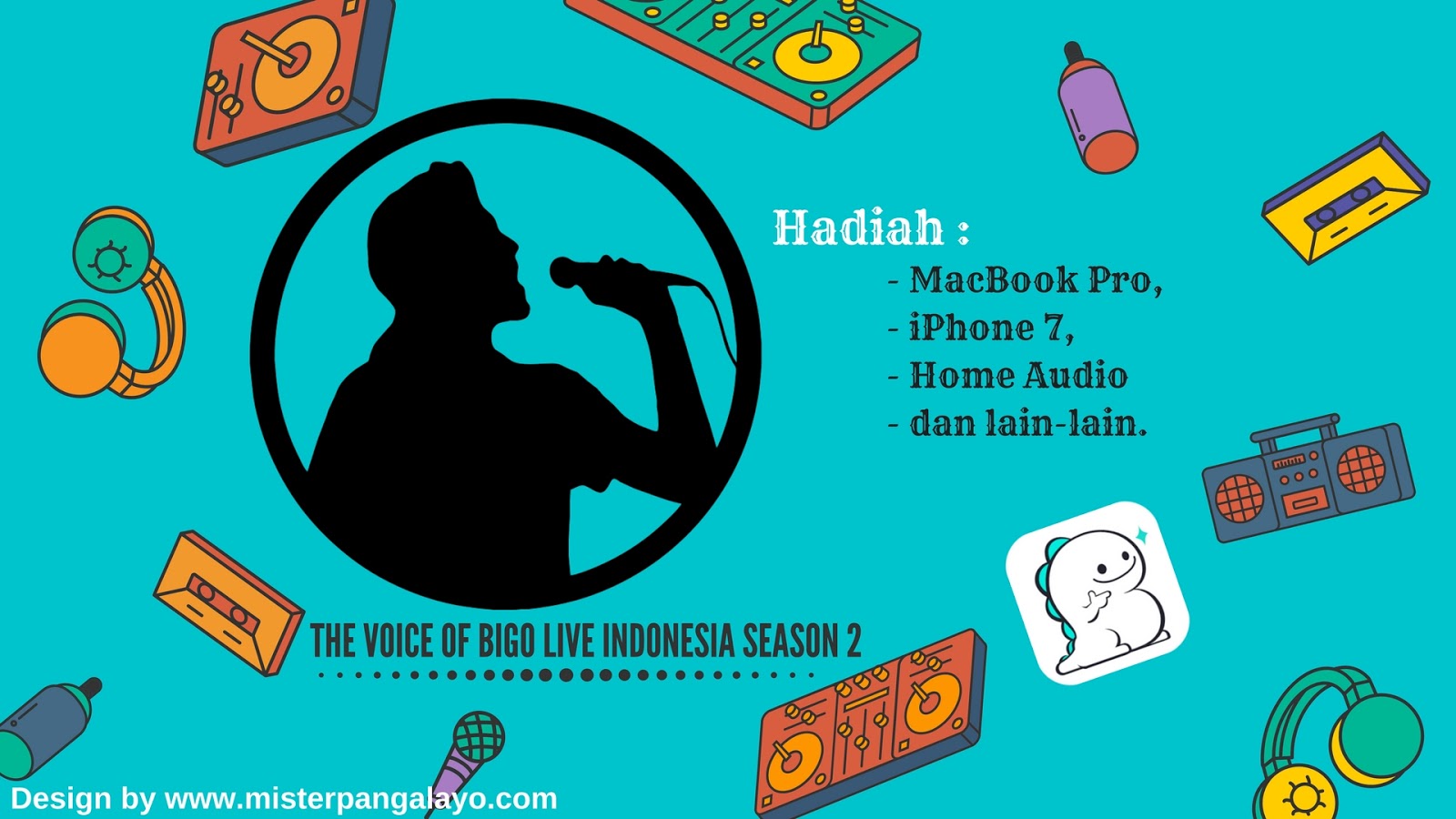 Hadiah :

- MacBook Pro,
- iPhone 7,
- Home Audio
- dan lain-lain.

THE VOICE OF BIGO LIVE INDONESIA SEASON 2

Design by www.misterpangalayo.com